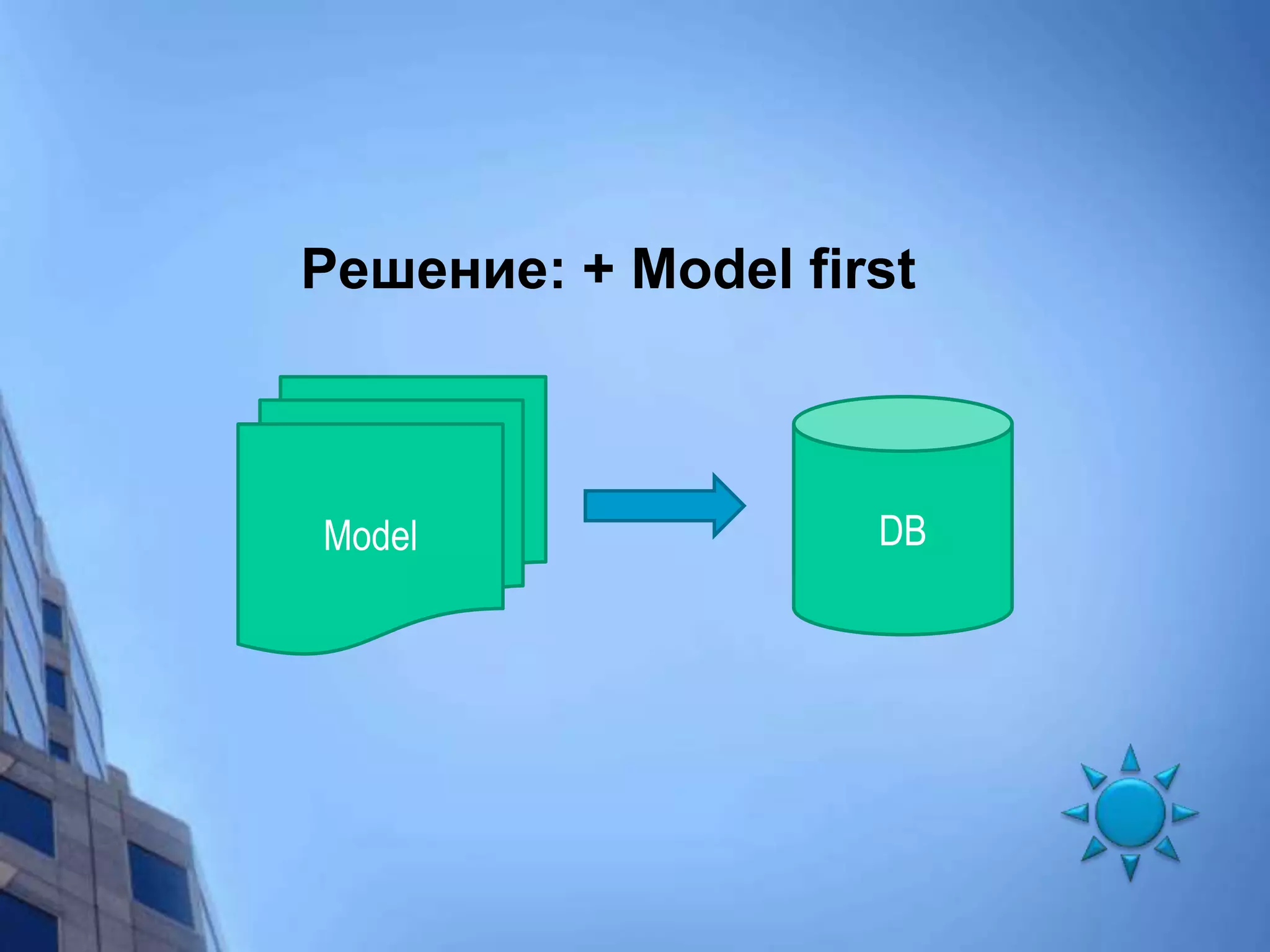 Решение: + Model first

Model

DB